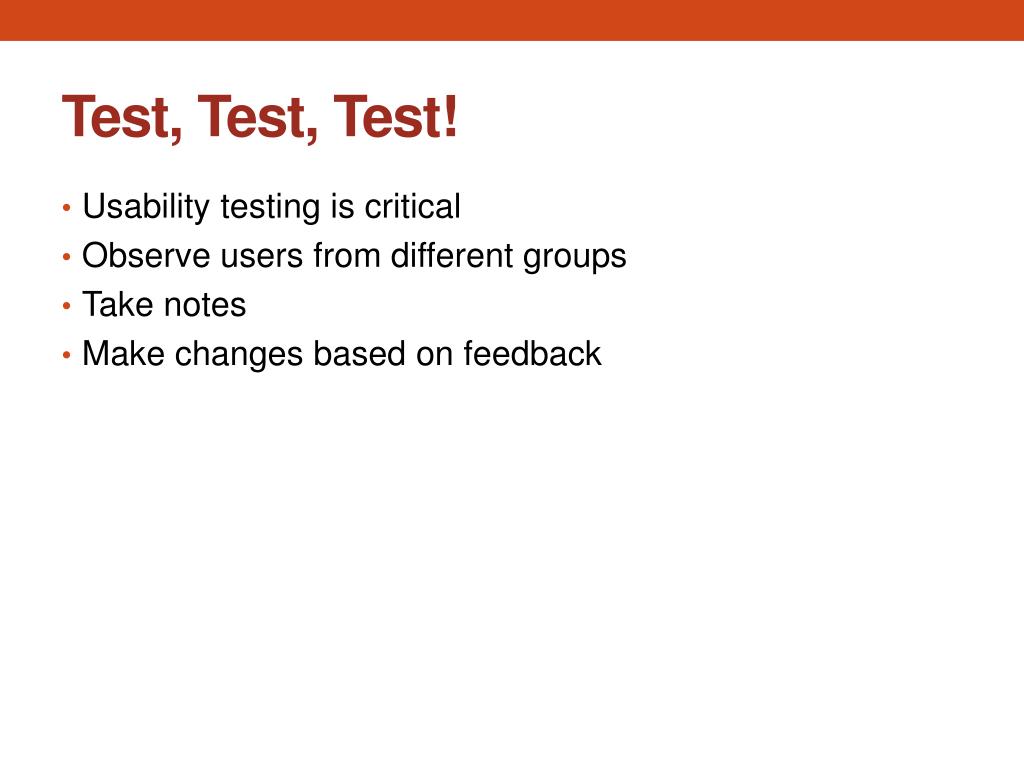 Test, Test, Test!

• Usability testing is critical
• Observe users from different groups
• Take notes
• Make changes based on feedback